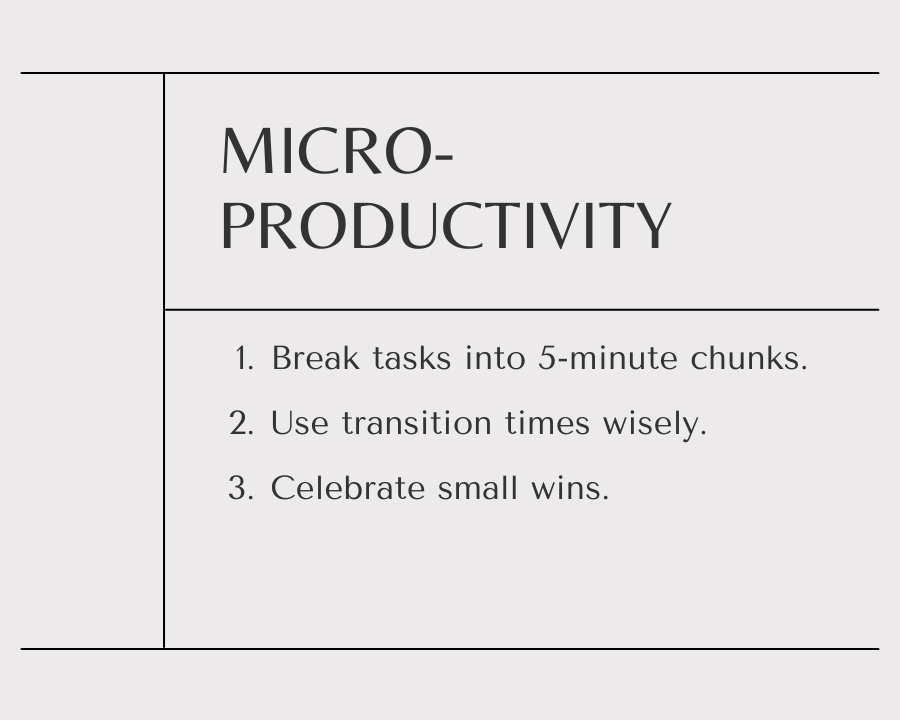 MICRO-PRODUCTIVITY

1. Break tasks into 5-minute chunks.
2. Use transition times wisely.
3. Celebrate small wins.